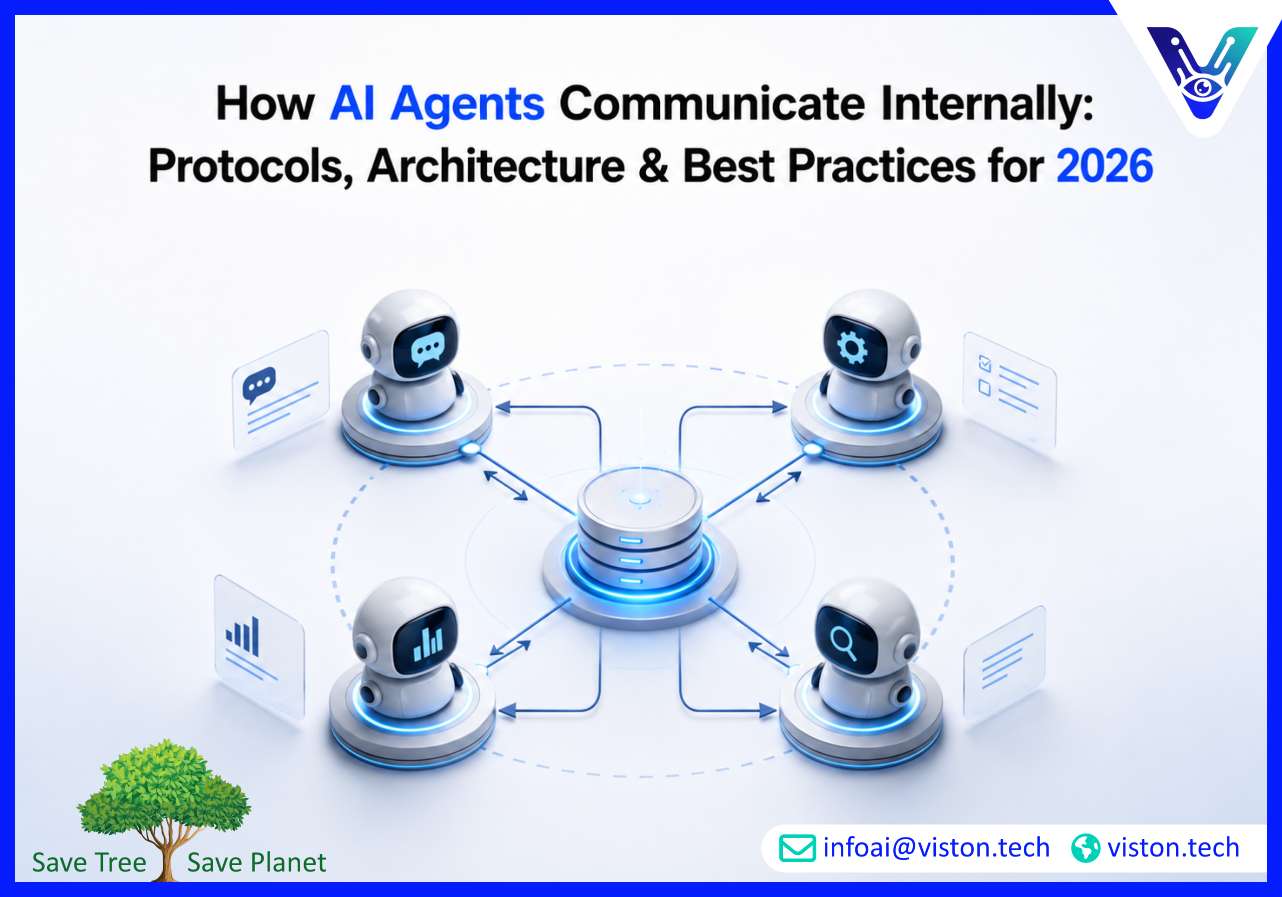 How AI Agents Communicate Internally: Protocols, Architecture & Best Practices for 2026

Save Tree Save Planet

infoai@viston.tech viston.tech